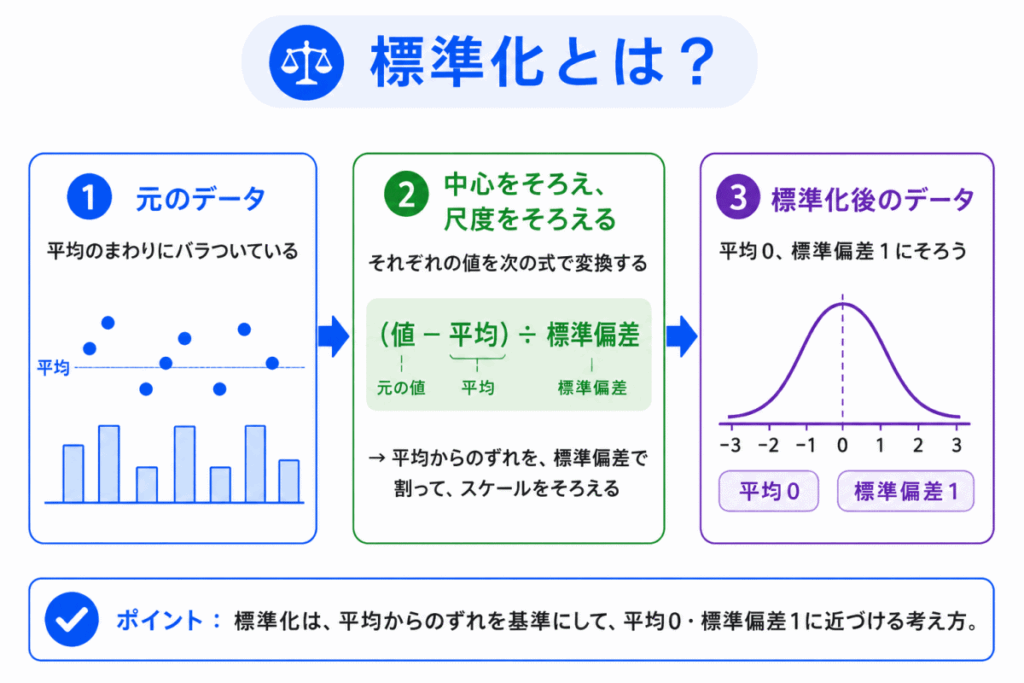 標準化とは？

1 元のデータ

平均のまわりにバラついている

平均

2 中心をそろえ、尺度をそろえる

それぞれの値を次の式で変換する

(値 − 平均) ÷ 標準偏差

元の値　平均　標準偏差

→ 平均からのずれを、標準偏差で割って、スケールをそろえる

3 標準化後のデータ

平均 0、標準偏差 1 にそろう

−3 −2 −1 0 1 2 3

平均 0　標準偏差 1

ポイント： 標準化は、平均からのずれを基準にして、平均 0・標準偏差 1 に近づける考え方。